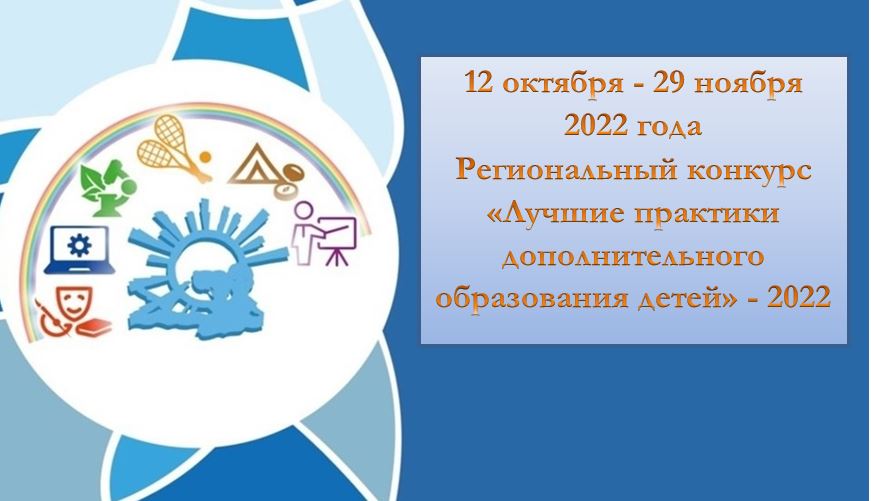 12 октября - 29 ноября 2022 года
Региональный конкурс «Лучшие практики дополнительного образования детей» - 2022